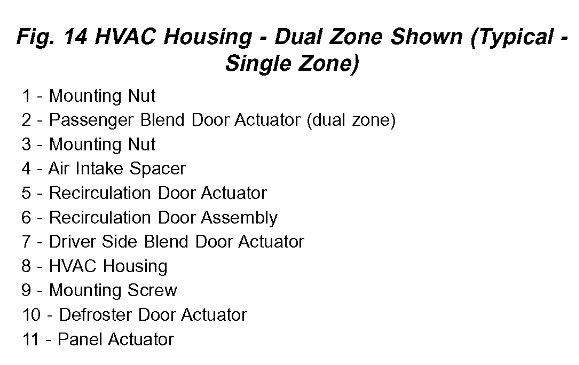 Fig. 14 HVAC Housing - Dual Zone Shown (Typical - Single Zone)

1 - Mounting Nut
2 - Passenger Blend Door Actuator (dual zone)
3 - Mounting Nut
4 - Air Intake Spacer
5 - Recirculation Door Actuator
6 - Recirculation Door Assembly
7 - Driver Side Blend Door Actuator
8 - HVAC Housing
9 - Mounting Screw
10 - Defroster Door Actuator
11 - Panel Actuator